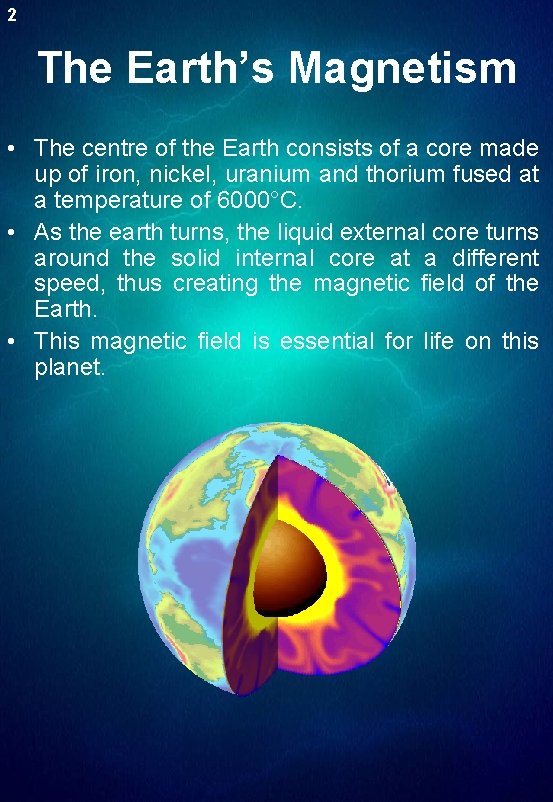 2

The Earth's Magnetism

• The centre of the Earth consists of a core made up of iron, nickel, uranium and thorium fused at a temperature of 6000°C.

• As the earth turns, the liquid external core turns around the solid internal core at a different speed, thus creating the magnetic field of the Earth.

• This magnetic field is essential for life on this planet.